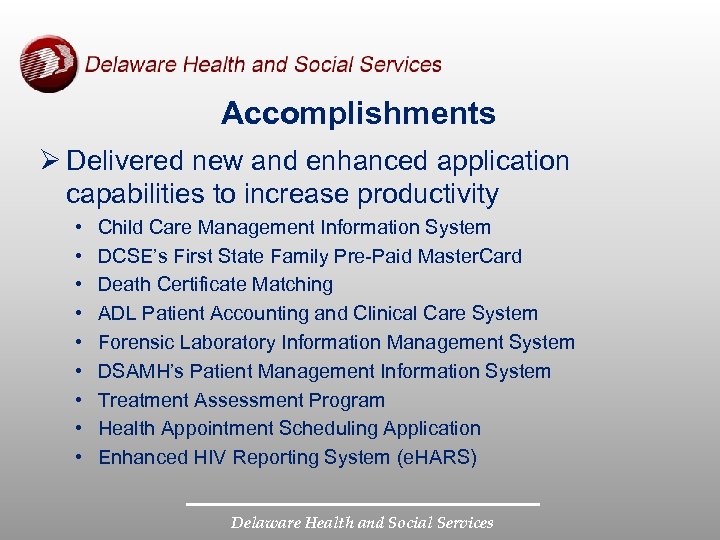 Delaware Health and Social Services

Accomplishments

➢ Delivered new and enhanced application capabilities to increase productivity

• Child Care Management Information System
• DCSE's First State Family Pre-Paid MasterCard
• Death Certificate Matching
• ADL Patient Accounting and Clinical Care System
• Forensic Laboratory Information Management System
• DSAMH's Patient Management Information System
• Treatment Assessment Program
• Health Appointment Scheduling Application
• Enhanced HIV Reporting System (eHARS)

Delaware Health and Social Services